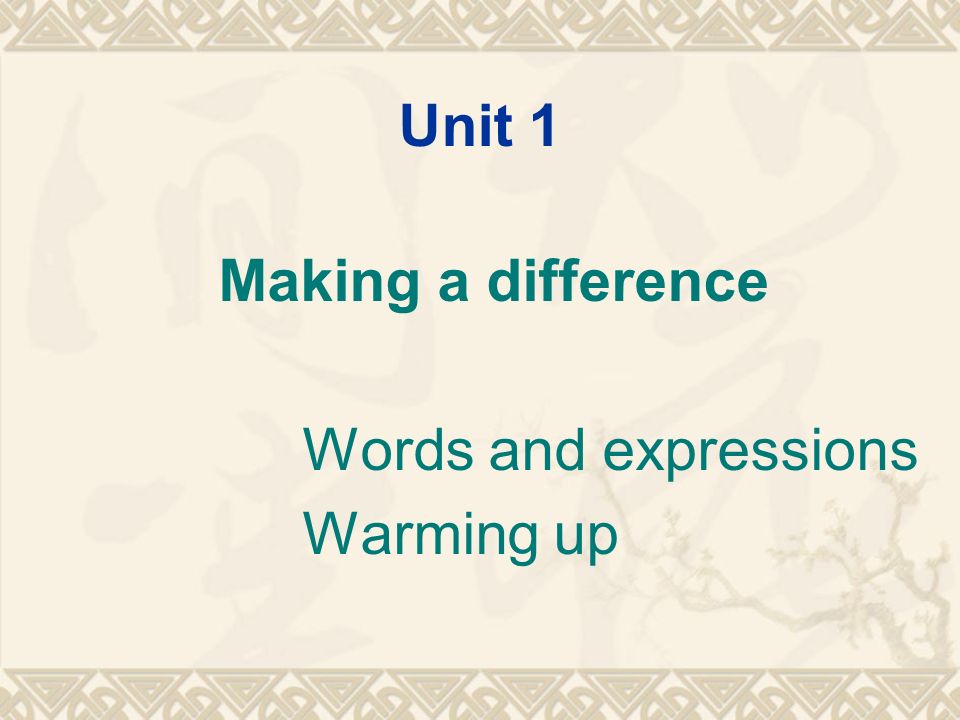 Unit 1

Making a difference

Words and expressions
Warming up